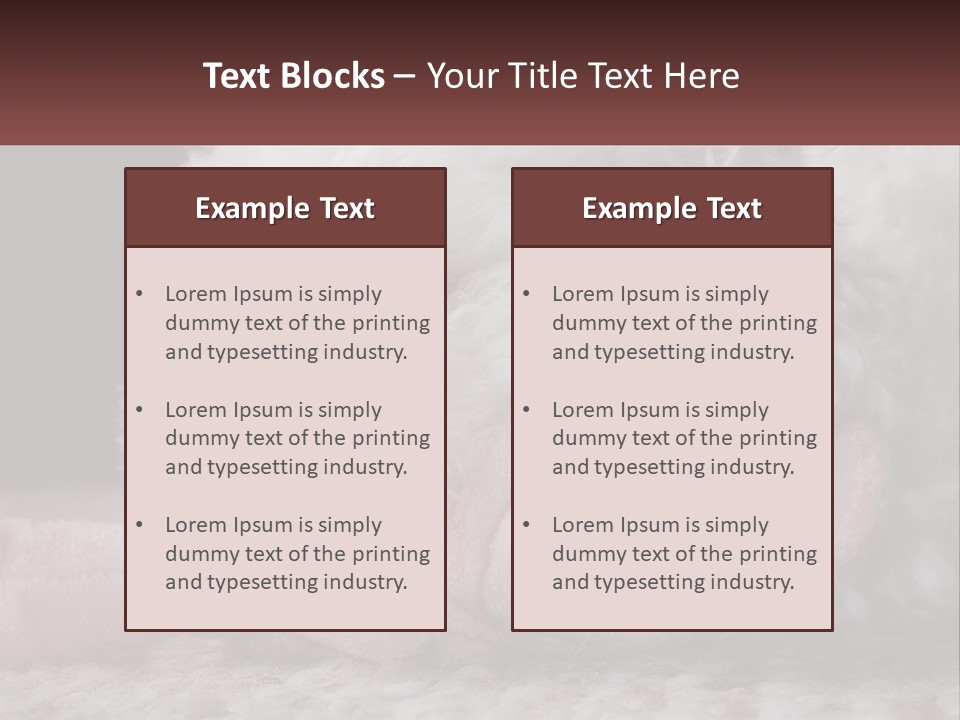 Text Blocks – Your Title Text Here

Example Text

• Lorem Ipsum is simply dummy text of the printing and typesetting industry.

• Lorem Ipsum is simply dummy text of the printing and typesetting industry.

• Lorem Ipsum is simply dummy text of the printing and typesetting industry.

Example Text

• Lorem Ipsum is simply dummy text of the printing and typesetting industry.

• Lorem Ipsum is simply dummy text of the printing and typesetting industry.

• Lorem Ipsum is simply dummy text of the printing and typesetting industry.